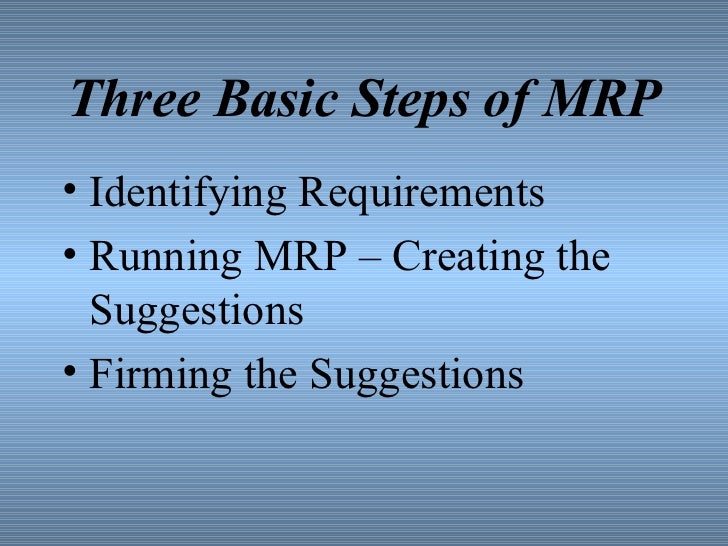 Three Basic Steps of MRP

• Identifying Requirements
• Running MRP – Creating the Suggestions
• Firming the Suggestions